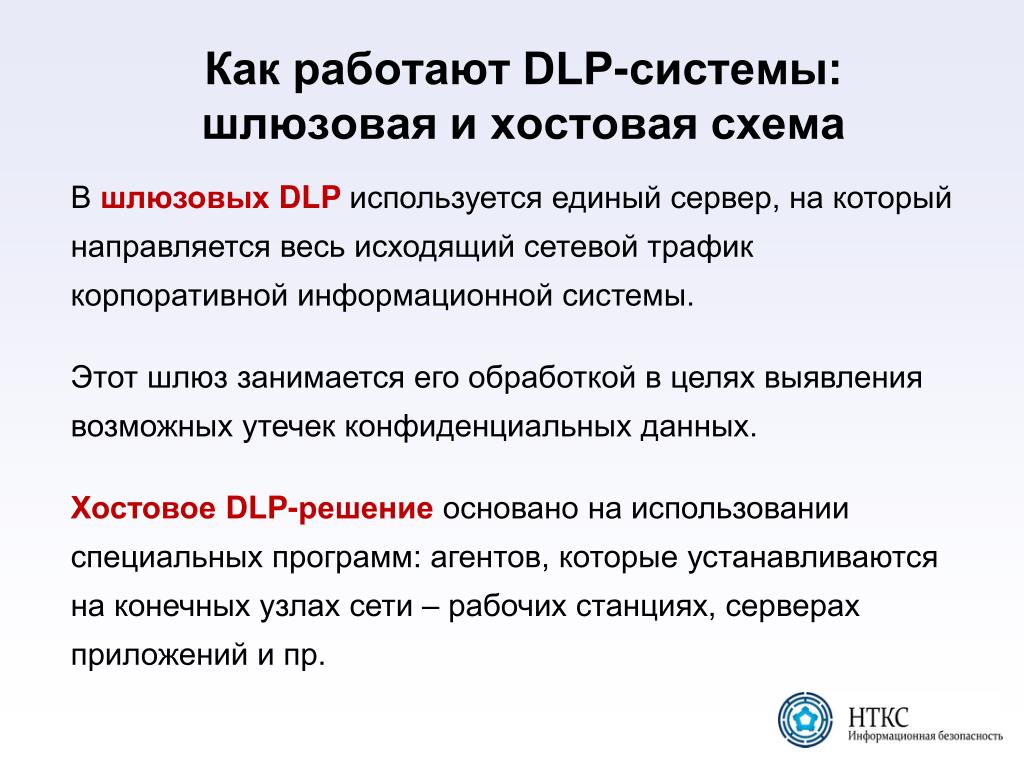 Как работают DLP-системы: шлюзовая и хостовая схема

В шлюзовых DLP используется единый сервер, на который направляется весь исходящий сетевой трафик корпоративной информационной системы.

Этот шлюз занимается его обработкой в целях выявления возможных утечек конфиденциальных данных.

Хостовое DLP-решение основано на использовании специальных программ: агентов, которые устанавливаются на конечных узлах сети – рабочих станциях, серверах приложений и пр.

НТКС
Информационная безопасность